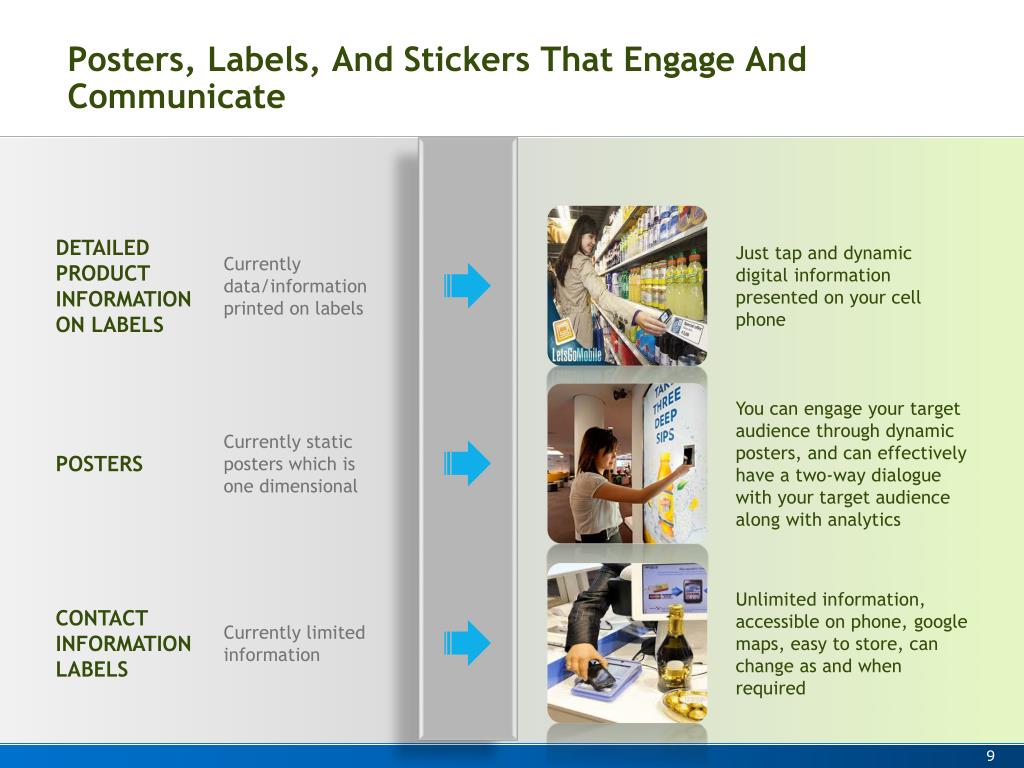 Posters, Labels, And Stickers That Engage And Communicate

DETAILED PRODUCT INFORMATION ON LABELS

Currently data/information printed on labels

LetsGoMobile

Just tap and dynamic digital information presented on your cell phone

POSTERS

Currently static posters which is one dimensional

TAKE THREE DEEP SIPS

You can engage your target audience through dynamic posters, and can effectively have a two-way dialogue with your target audience along with analytics

CONTACT INFORMATION LABELS

Currently limited information

Unlimited information, accessible on phone, google maps, easy to store, can change as and when required

9